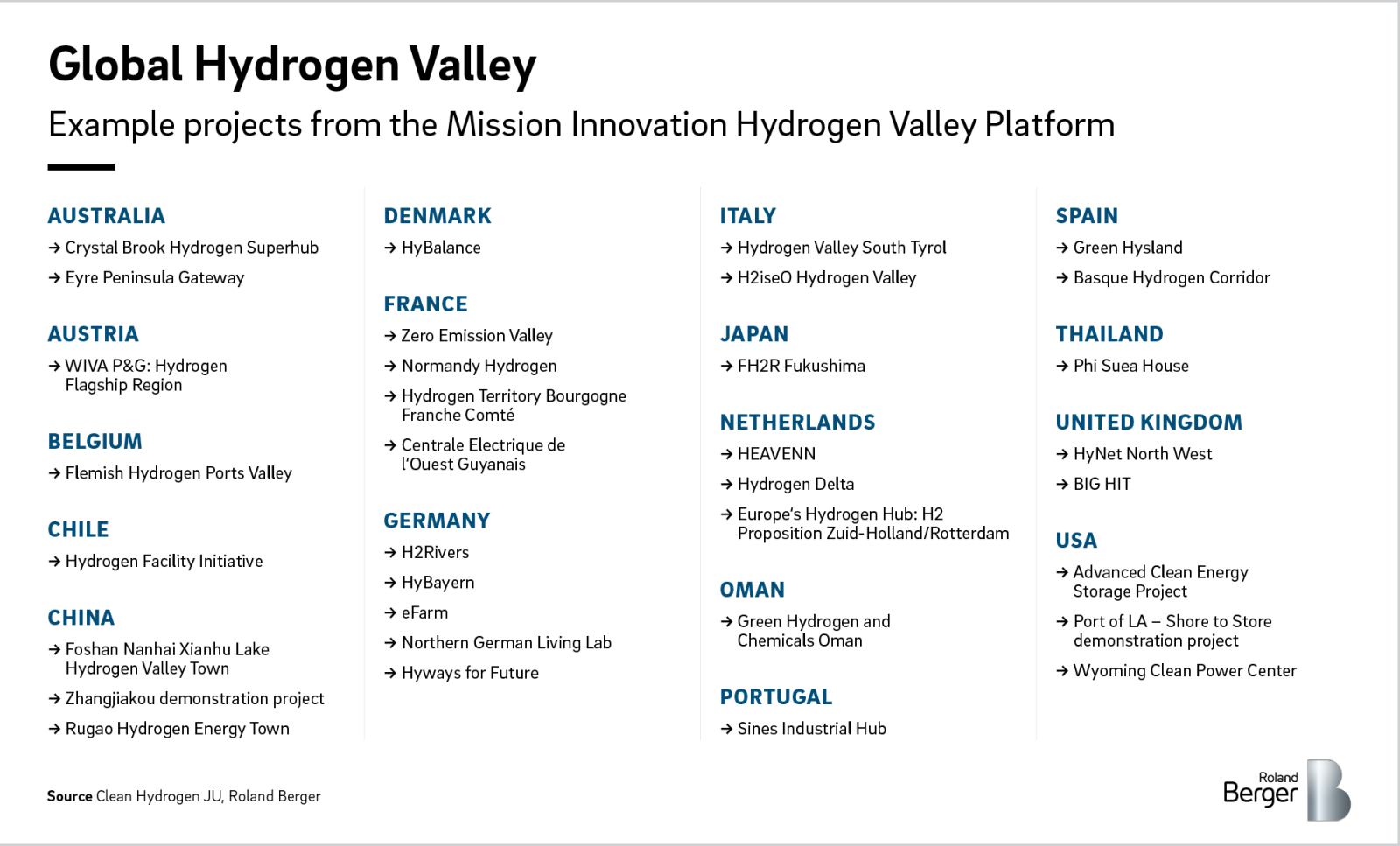 Global Hydrogen Valley

Example projects from the Mission Innovation Hydrogen Valley Platform

AUSTRALIA
→ Crystal Brook Hydrogen Superhub
→ Eyre Peninsula Gateway

AUSTRIA
→ WIVA P&G: Hydrogen Flagship Region

BELGIUM
→ Flemish Hydrogen Ports Valley

CHILE
→ Hydrogen Facility Initiative

CHINA
→ Foshan Nanhai Xianhu Lake Hydrogen Valley Town
→ Zhangjiakou demonstration project
→ Rugao Hydrogen Energy Town

DENMARK
→ HyBalance

FRANCE
→ Zero Emission Valley
→ Normandy Hydrogen
→ Hydrogen Territory Bourgogne Franche Comté
→ Centrale Electrique de l'Ouest Guyanais

GERMANY
→ H2Rivers
→ HyBayern
→ eFarm
→ Northern German Living Lab
→ Hyways for Future

ITALY
→ Hydrogen Valley South Tyrol
→ H2iseO Hydrogen Valley

JAPAN
→ FH2R Fukushima

NETHERLANDS
→ HEAVENN
→ Hydrogen Delta
→ Europe's Hydrogen Hub: H2 Proposition Zuid-Holland/Rotterdam

OMAN
→ Green Hydrogen and Chemicals Oman

PORTUGAL
→ Sines Industrial Hub

SPAIN
→ Green Hysland
→ Basque Hydrogen Corridor

THAILAND
→ Phi Suea House

UNITED KINGDOM
→ HyNet North West
→ BIG HIT

USA
→ Advanced Clean Energy Storage Project
→ Port of LA – Shore to Store demonstration project
→ Wyoming Clean Power Center

Source Clean Hydrogen JU, Roland Berger

Roland Berger